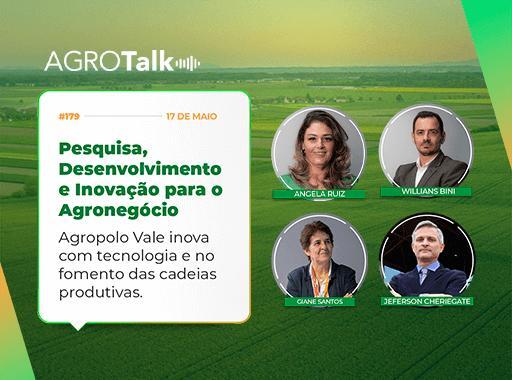 AGROTalk

#179 17 DE MAIO

Pesquisa, Desenvolvimento e Inovação para o Agronegócio

Agropolo Vale inova com tecnologia e no fomento das cadeias produtivas.

ANGELA RUIZ

WILLIANS BINI

GIANE SANTOS

JEFERSON CHERIEGATE